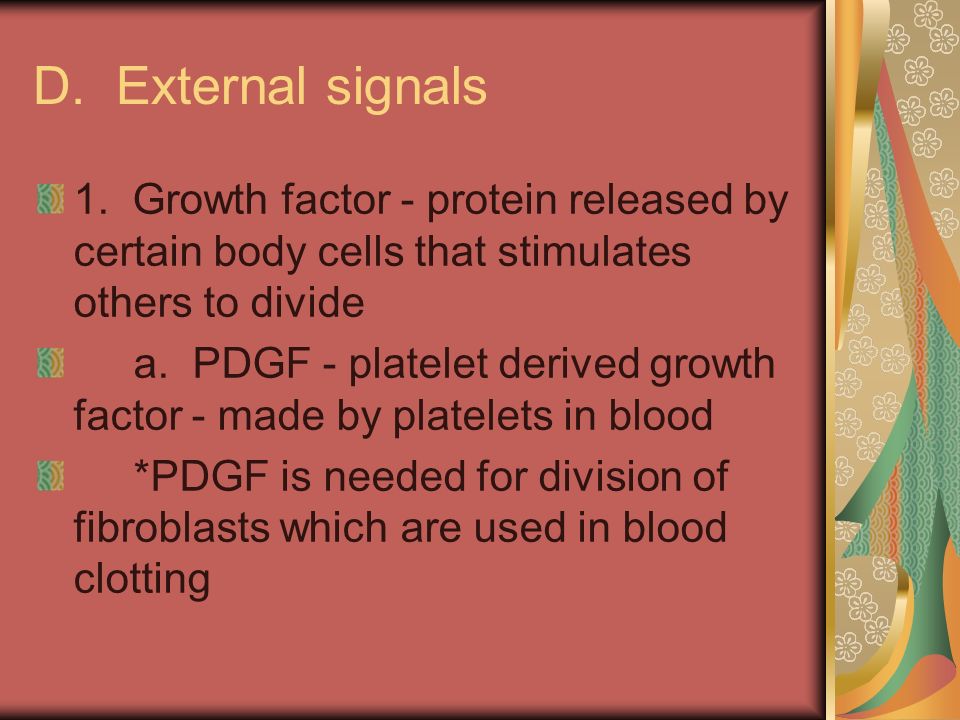 D. External signals

1. Growth factor - protein released by certain body cells that stimulates others to divide

a. PDGF - platelet derived growth factor - made by platelets in blood

*PDGF is needed for division of fibroblasts which are used in blood clotting